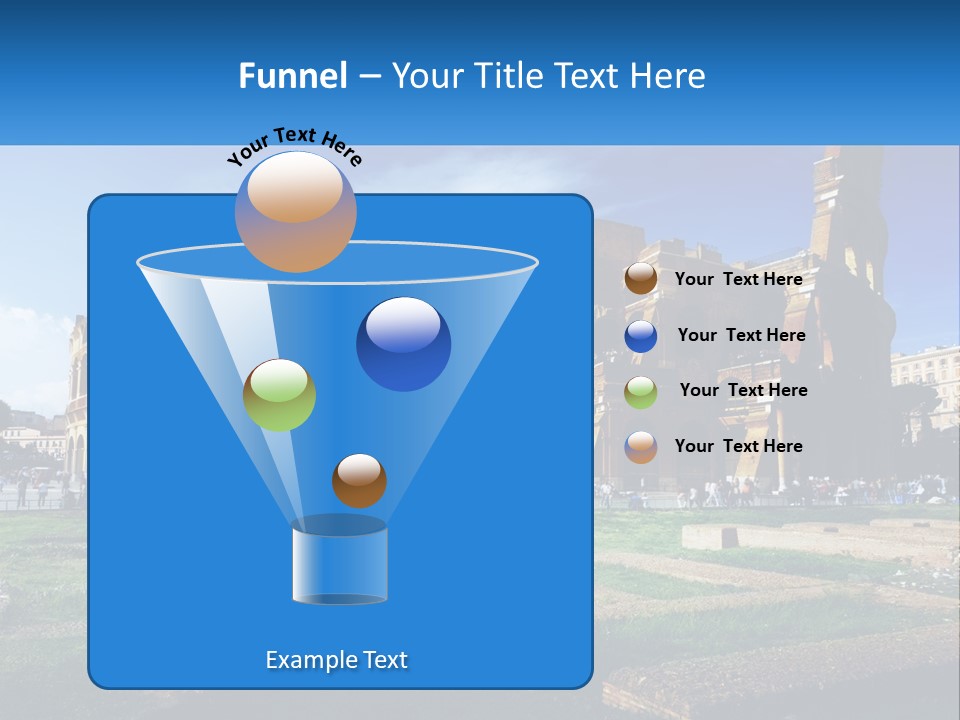 Funnel – Your Title Text Here

Your Text Here

Example Text

Your Text Here

Your Text Here

Your Text Here

Your Text Here